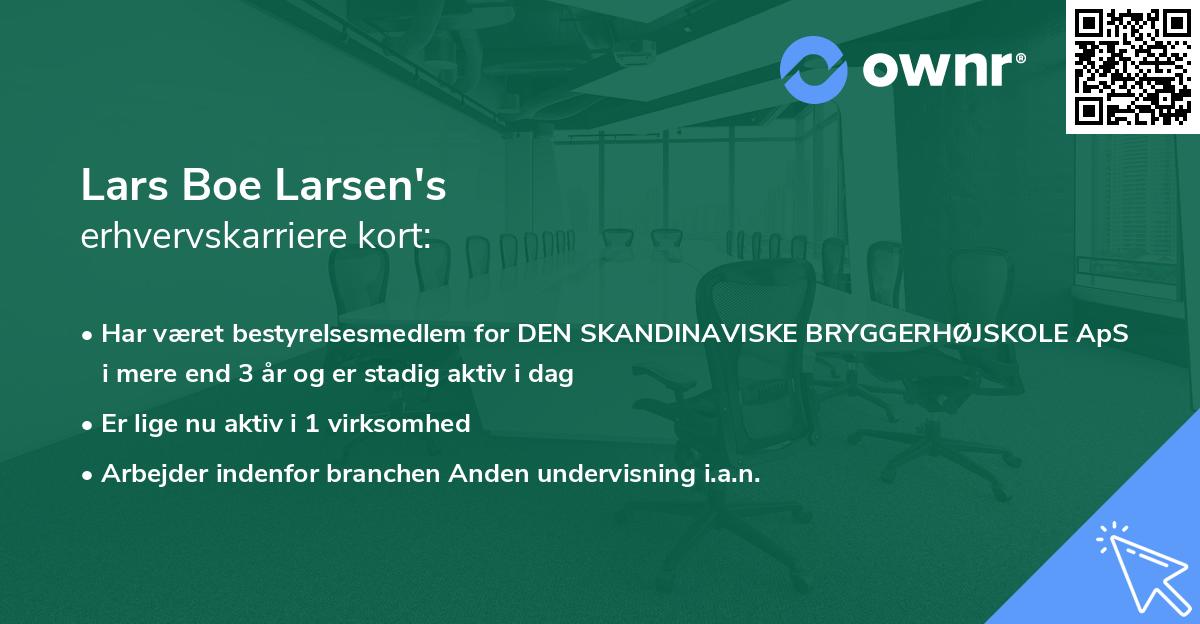 ownr®

Lars Boe Larsen's
erhvervskarriere kort:

• Har været bestyrelsesmedlem for DEN SKANDINAVISKE BRYGGERHØJSKOLE ApS i mere end 3 år og er stadig aktiv i dag
• Er lige nu aktiv i 1 virksomhed
• Arbejder indenfor branchen Anden undervisning i.a.n.